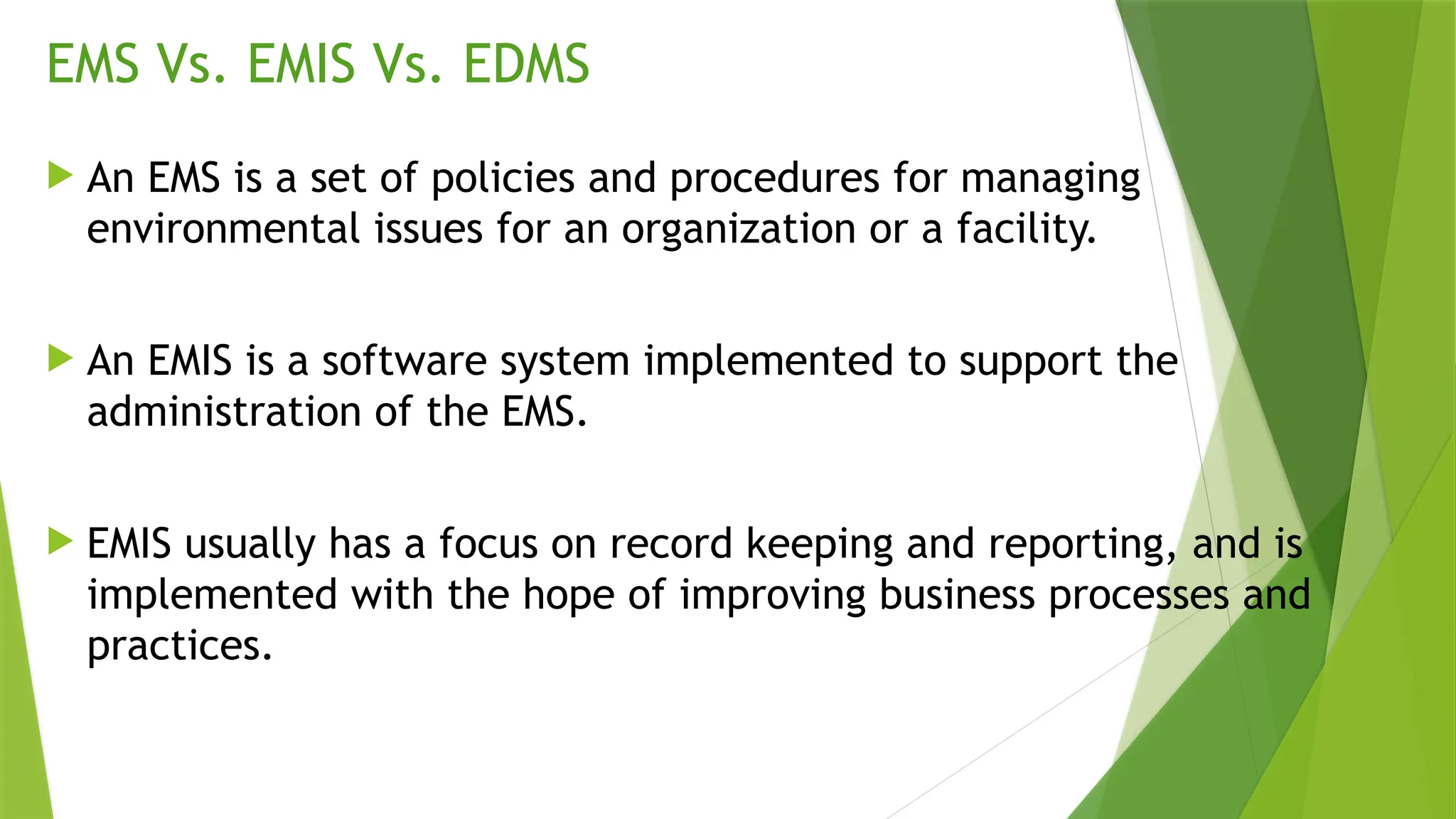 EMS Vs. EMIS Vs. EDMS

An EMS is a set of policies and procedures for managing environmental issues for an organization or a facility.

An EMIS is a software system implemented to support the administration of the EMS.

EMIS usually has a focus on record keeping and reporting, and is implemented with the hope of improving business processes and practices.